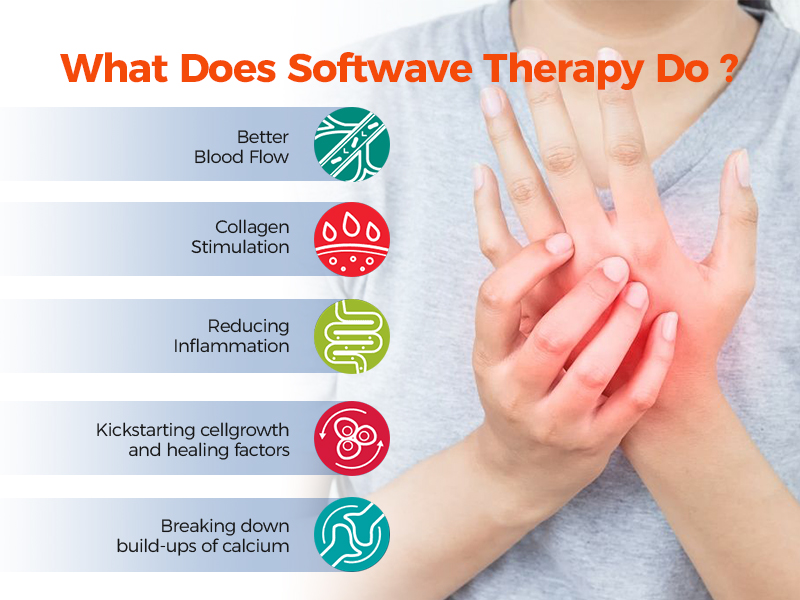 What Does Softwave Therapy Do ?

Better Blood Flow

Collagen Stimulation

Reducing Inflammation

Kickstarting cellgrowth and healing factors

Breaking down build-ups of calcium